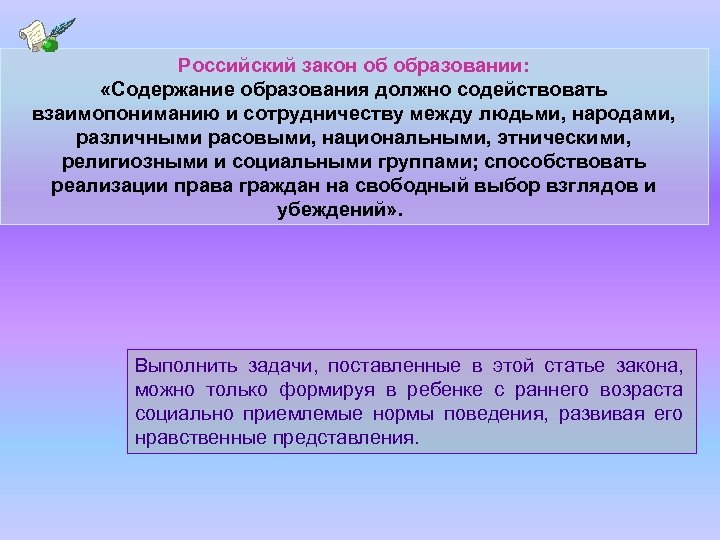 Российский закон об образовании:
«Содержание образования должно содействовать взаимопониманию и сотрудничеству между людьми, народами, различными расовыми, национальными, этническими, религиозными и социальными группами; способствовать реализации права граждан на свободный выбор взглядов и убеждений».

Выполнить задачи, поставленные в этой статье закона, можно только формируя в ребенке с раннего возраста социально приемлемые нормы поведения, развивая его нравственные представления.